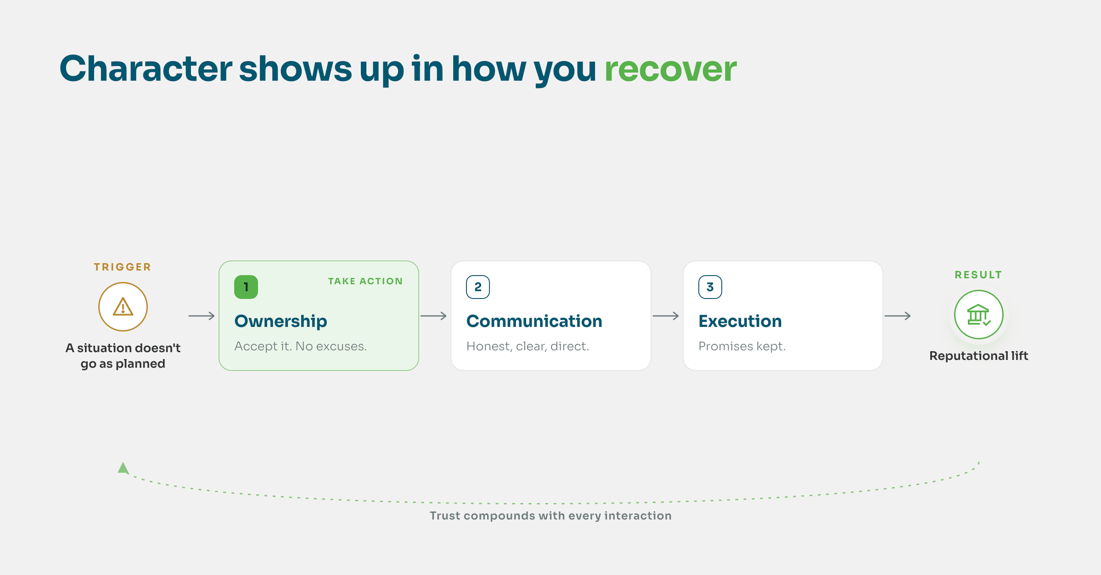 Character shows up in how you recover

TRIGGER

A situation doesn't go as planned

1 TAKE ACTION

Ownership

Accept it. No excuses.

2

Communication

Honest, clear, direct.

3

Execution

Promises kept.

RESULT

Reputational lift

Trust compounds with every interaction